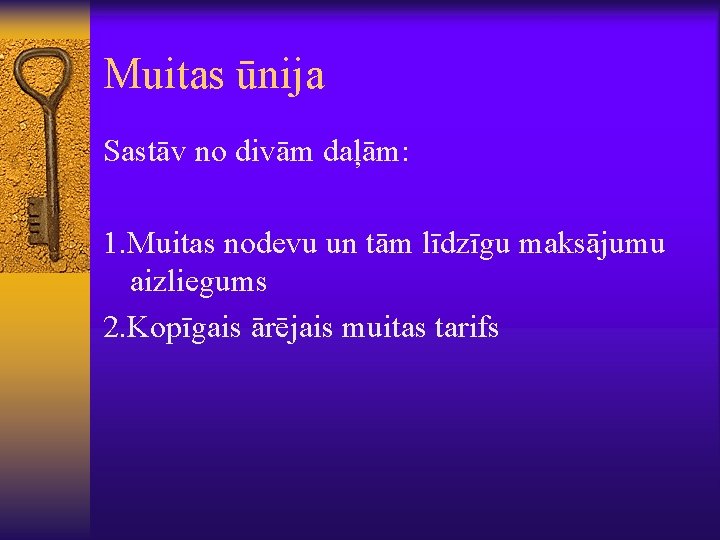 Muitas ūnija

Sastāv no divām daļām:

1.Muitas nodevu un tām līdzīgu maksājumu aizliegums

2.Kopīgais ārējais muitas tarifs